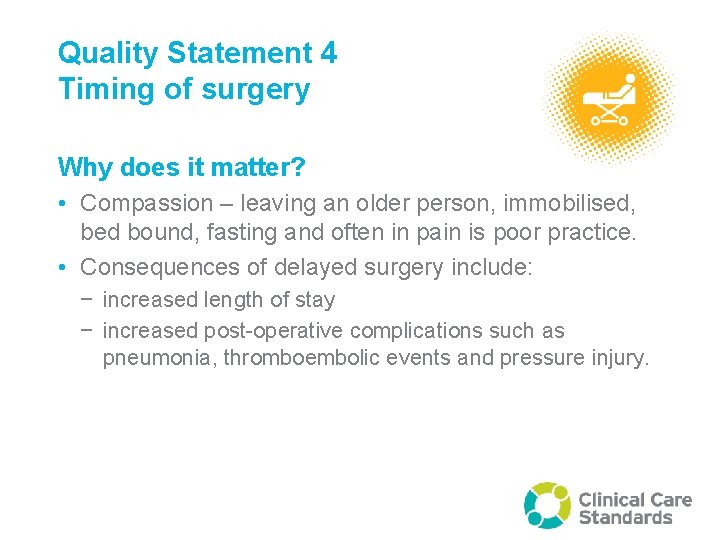 Quality Statement 4
Timing of surgery

Why does it matter?

• Compassion – leaving an older person, immobilised, bed bound, fasting and often in pain is poor practice.
• Consequences of delayed surgery include:
− increased length of stay
− increased post-operative complications such as pneumonia, thromboembolic events and pressure injury.

Clinical Care Standards